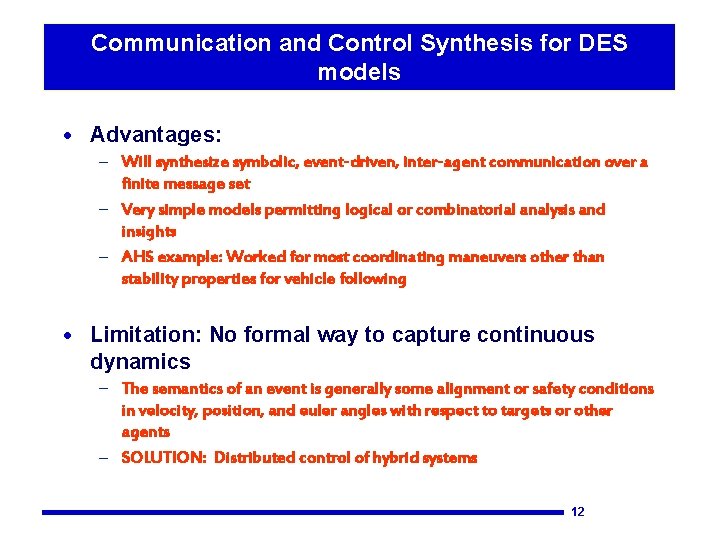 Communication and Control Synthesis for DES models

• Advantages:
– Will synthesize symbolic, event-driven, inter-agent communication over a finite message set
– Very simple models permitting logical or combinatorial analysis and insights
– AHS example: Worked for most coordinating maneuvers other than stability properties for vehicle following

• Limitation: No formal way to capture continuous dynamics
– The semantics of an event is generally some alignment or safety conditions in velocity, position, and euler angles with respect to targets or other agents
– SOLUTION: Distributed control of hybrid systems

12